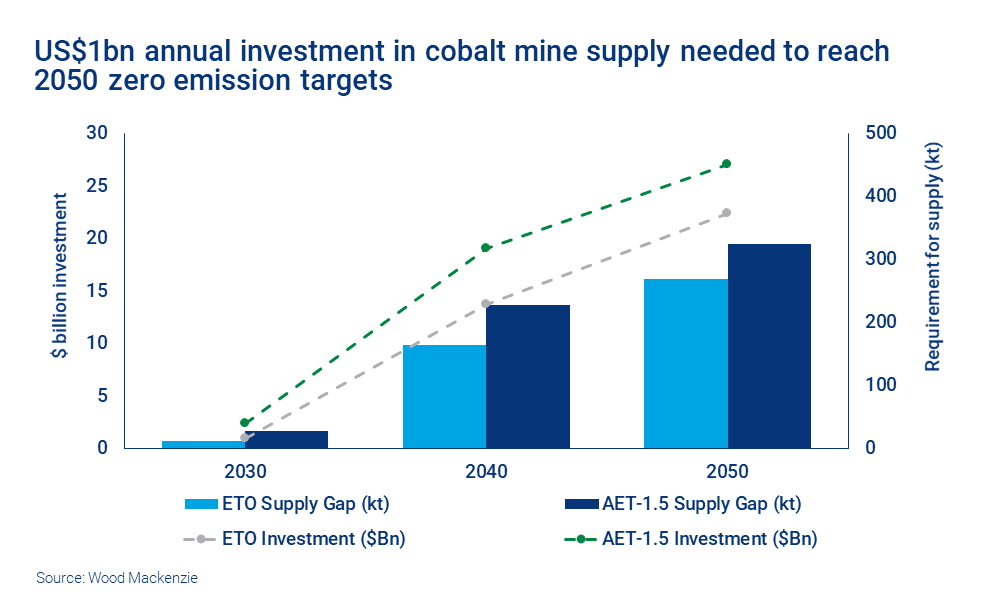 US$1bn annual investment in cobalt mine supply needed to reach 2050 zero emission targets

$ billion investment

30
25
20
15
10
5
0

Requirement for supply (kt)

500
400
300
200
100
0

2030
2040
2050

ETO Supply Gap (kt)
AET-1.5 Supply Gap (kt)
ETO Investment ($Bn)
AET-1.5 Investment ($Bn)

Source: Wood Mackenzie